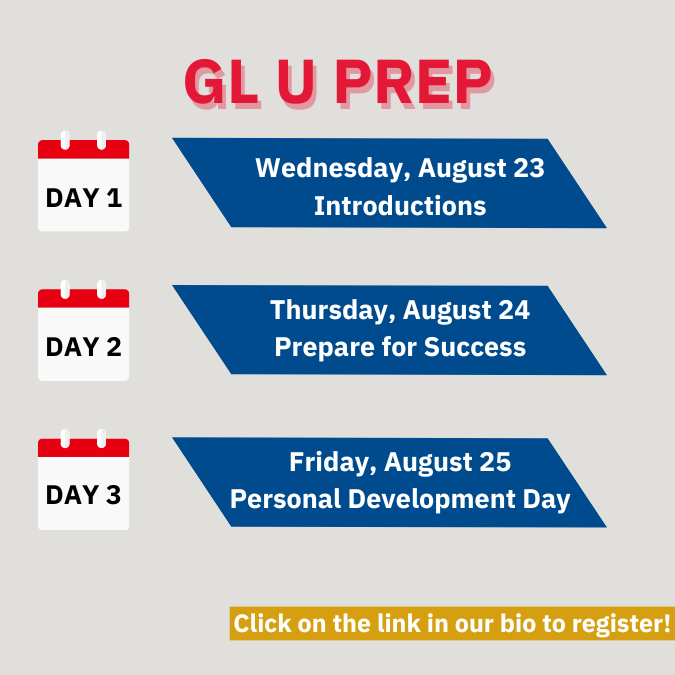 GL U PREP

DAY 1

Wednesday, August 23
Introductions

DAY 2

Thursday, August 24
Prepare for Success

DAY 3

Friday, August 25
Personal Development Day

Click on the link in our bio to register!